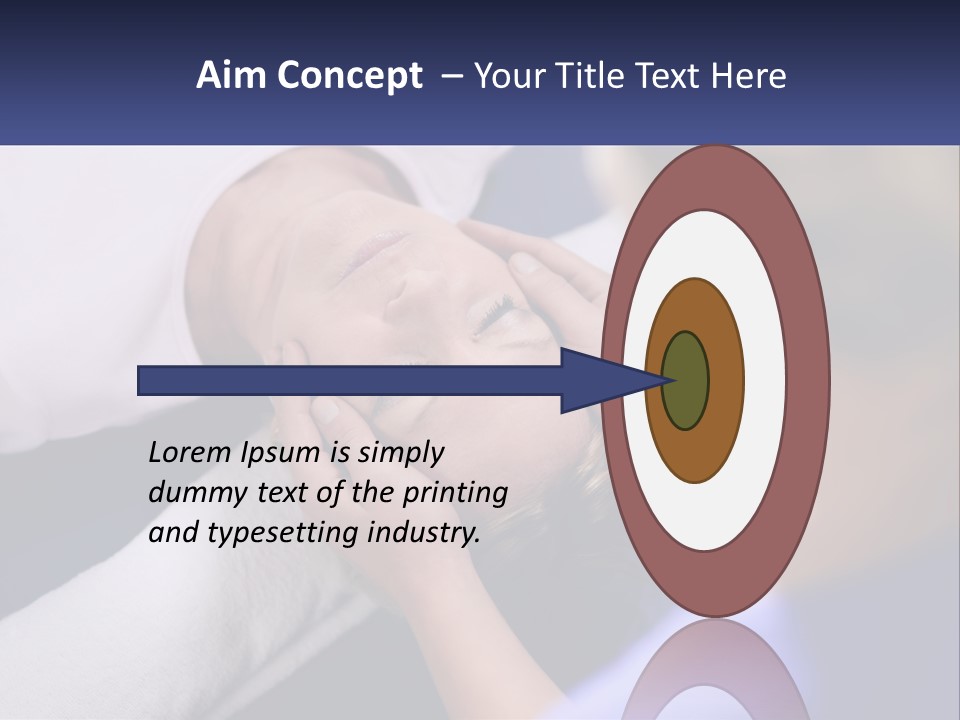 Aim Concept – Your Title Text Here

Lorem Ipsum is simply dummy text of the printing and typesetting industry.